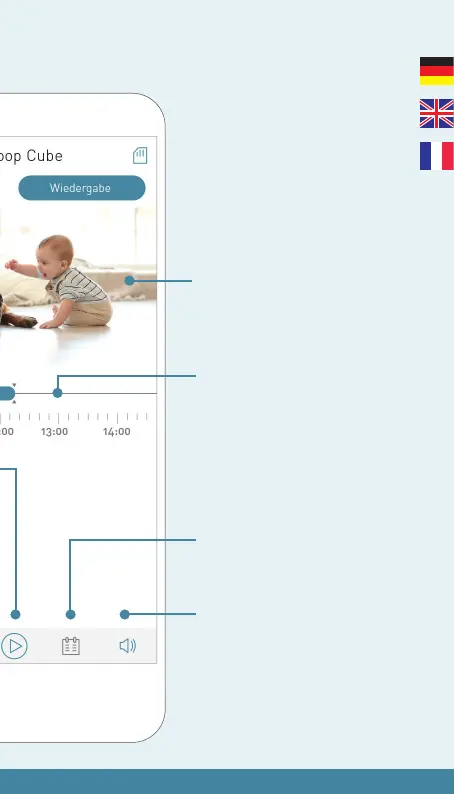 oop Cube

Wiedergabe

:00 13:00 14:00